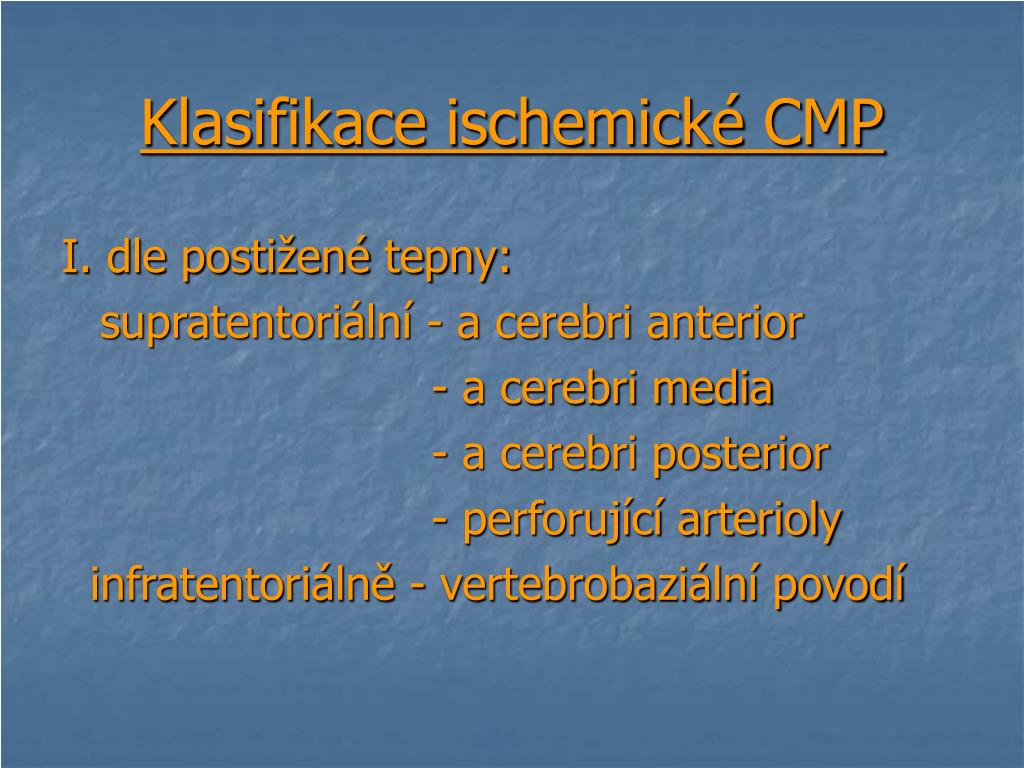 Klasifikace ischemické CMP

I. dle postižené tepny:

supratentoriální - a cerebri anterior
- a cerebri media
- a cerebri posterior
- perforující arterioly
infratentoriálně - vertebrobaziální povodí